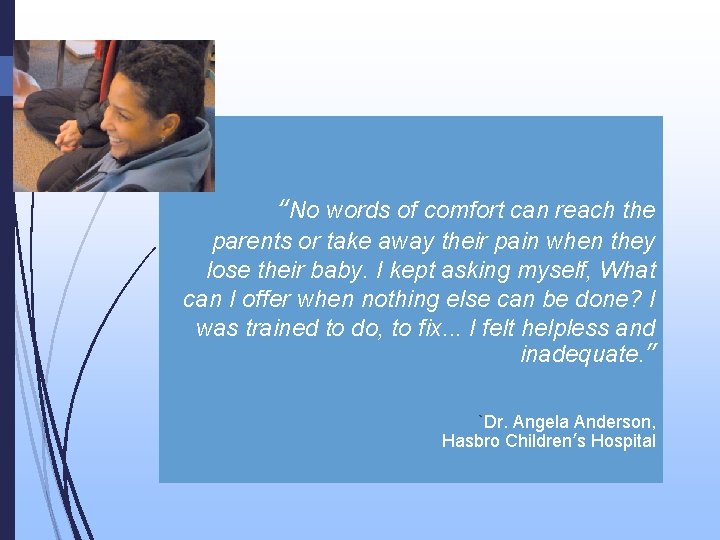 “No words of comfort can reach the parents or take away their pain when they lose their baby. I kept asking myself, What can I offer when nothing else can be done? I was trained to do, to fix... I felt helpless and inadequate.”

`Dr. Angela Anderson, Hasbro Children’s Hospital